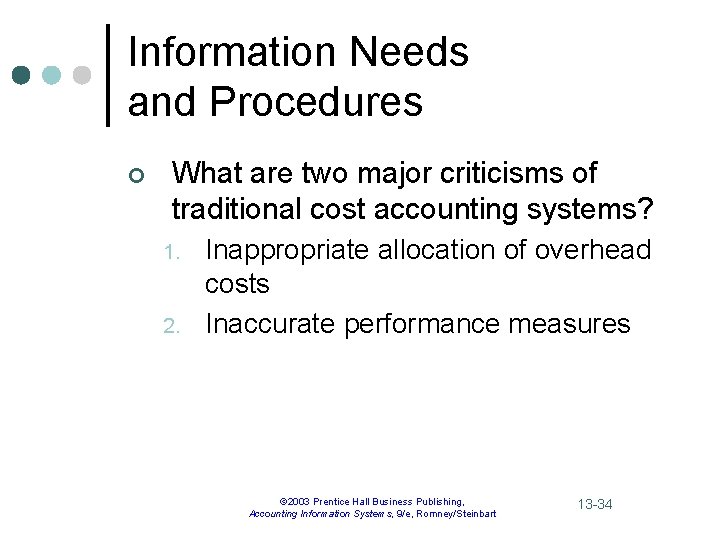 Information Needs and Procedures

What are two major criticisms of traditional cost accounting systems?

1. Inappropriate allocation of overhead costs
2. Inaccurate performance measures

©2003 Prentice Hall Business Publishing, Accounting Information Systems, 9/e, Romney/Steinbart

13-34